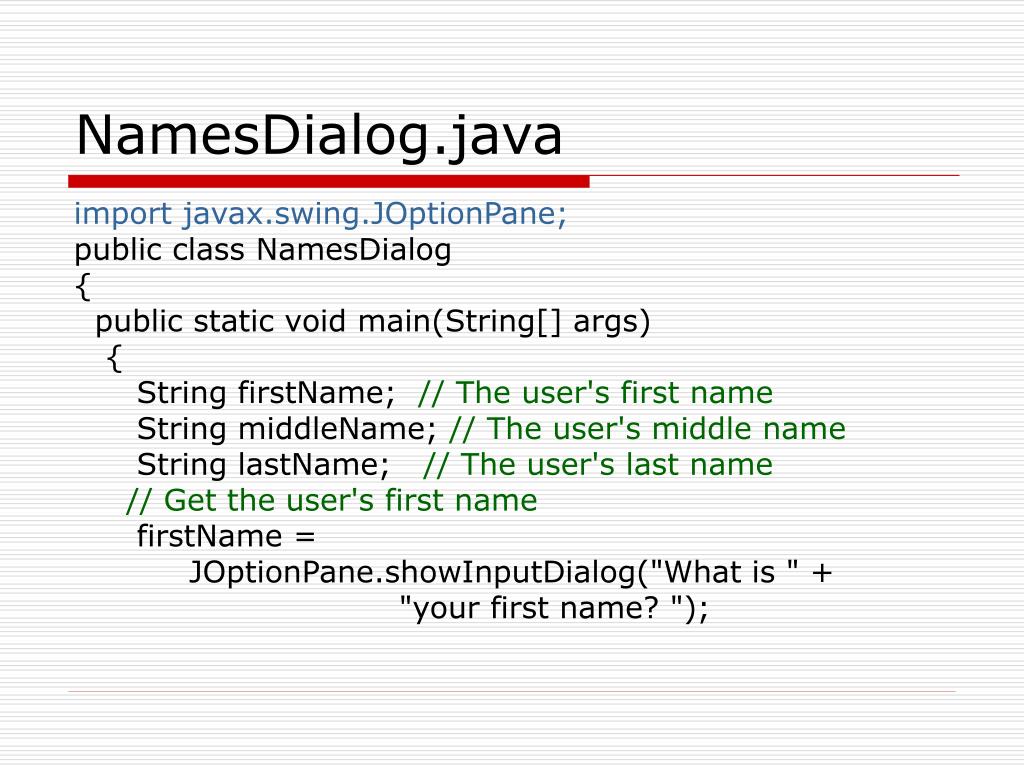 NamesDialog.java

import javax.swing.JOptionPane;
public class NamesDialog
{
  public static void main(String[] args)
   {
      String firstName;  // The user's first name
      String middleName; // The user's middle name
      String lastName;   // The user's last name
     // Get the user's first name
      firstName =
           JOptionPane.showInputDialog("What is " +
                              "your first name? ");